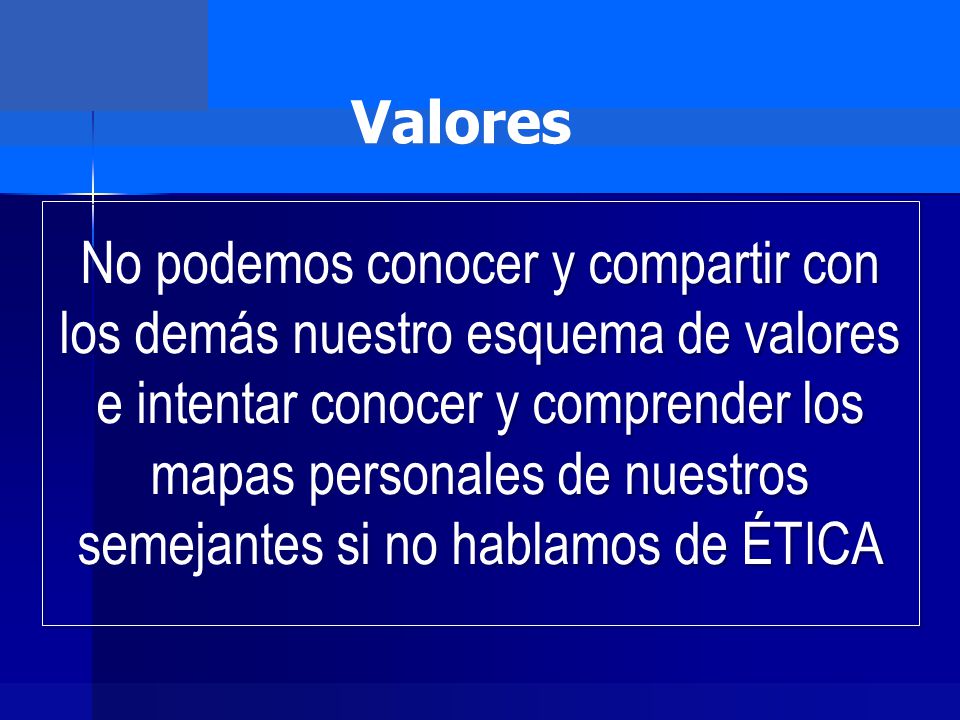 Valores

No podemos conocer y compartir con los demás nuestro esquema de valores e intentar conocer y comprender los mapas personales de nuestros semejantes si no hablamos de ÉTICA